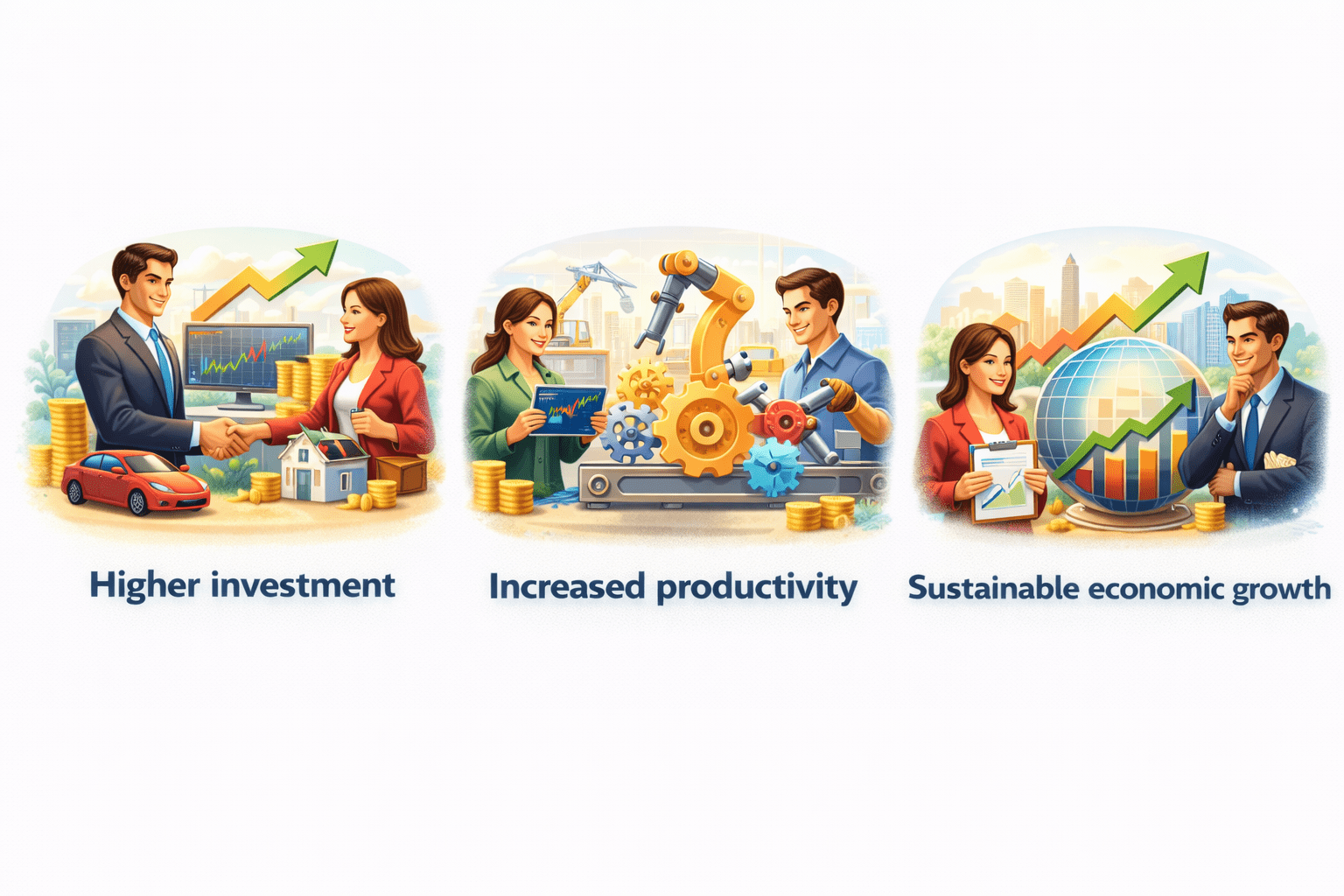 Higher investment

Increased productivity

Sustainable economic growth